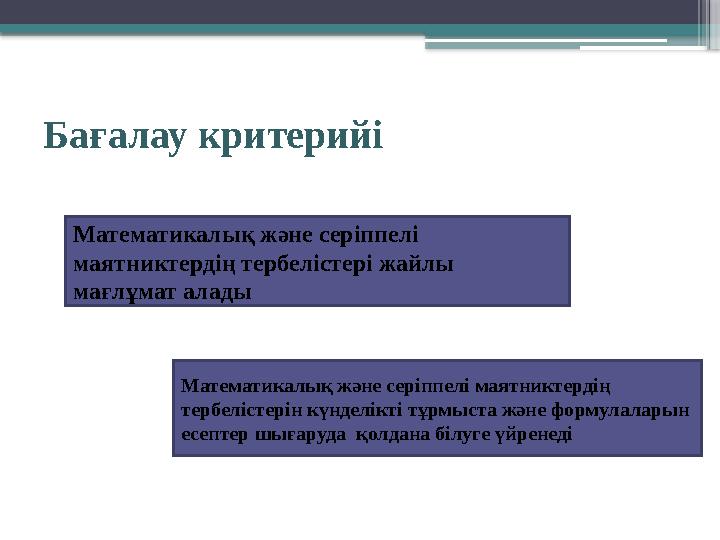 Бағалау критерийі

Математикалық және серіппелі маятниктердің тербелістері жайлы мағлұмат алады

Математикалық және серіппелі маятниктердің тербелістерін күнделікті тұрмыста және формулаларын есептер шығаруда қолдана білуге үйренеді